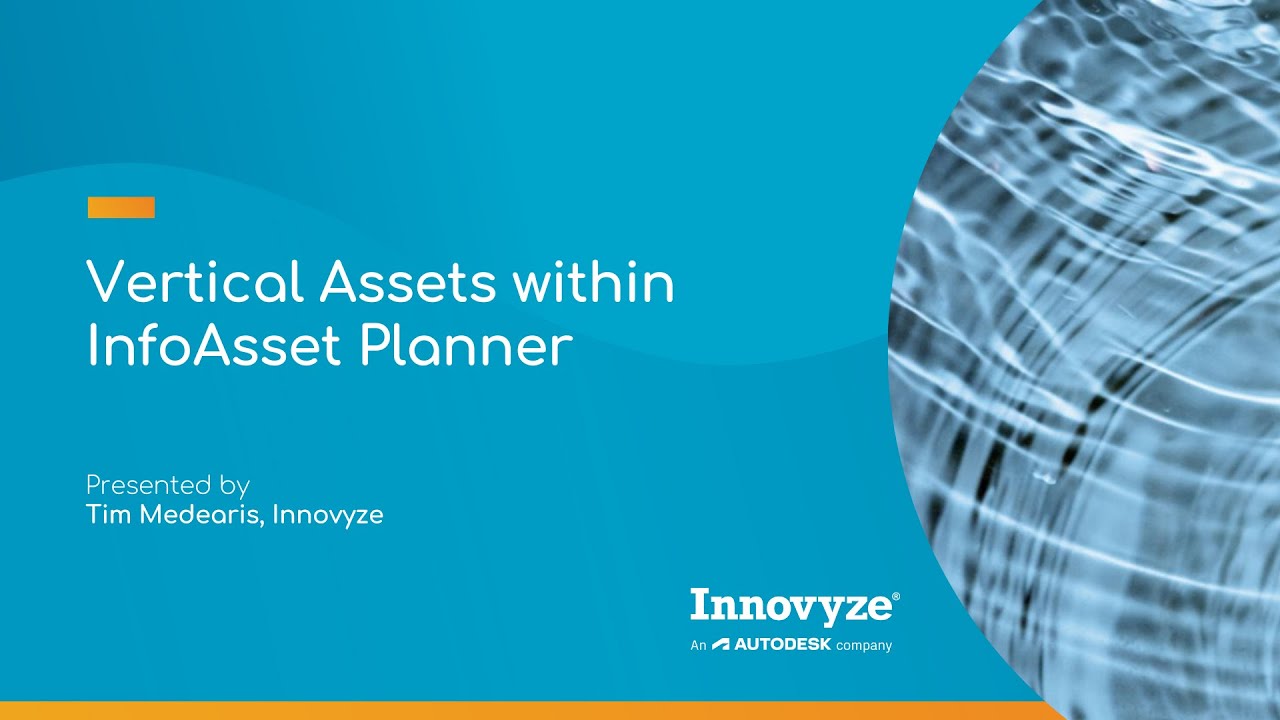 Vertical Assets within InfoAsset Planner

Presented by
Tim Medearis, Innovyze

Innovyze®
An AUTODESK company